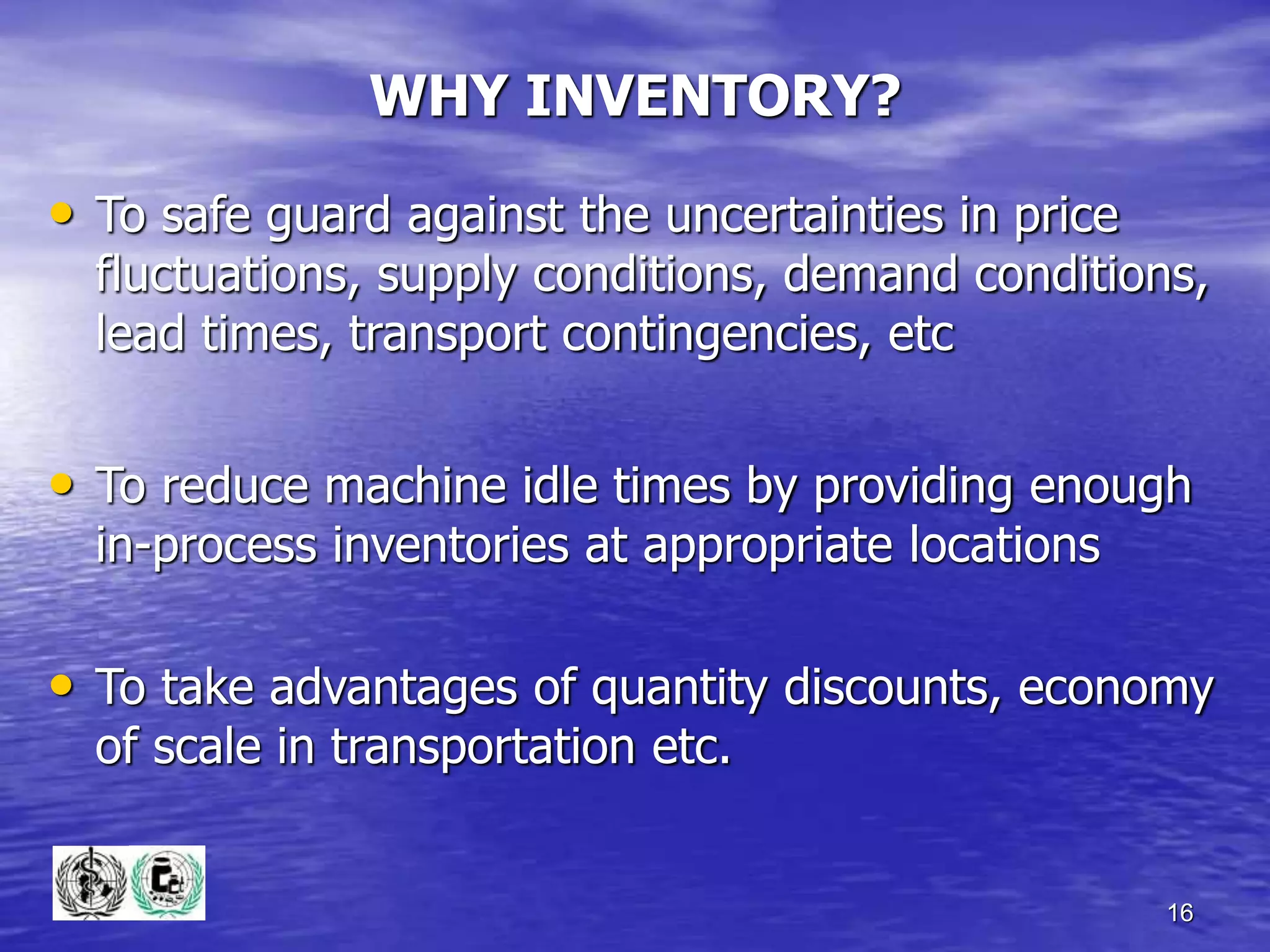 WHY INVENTORY?

• To safe guard against the uncertainties in price fluctuations, supply conditions, demand conditions, lead times, transport contingencies, etc

• To reduce machine idle times by providing enough in-process inventories at appropriate locations

• To take advantages of quantity discounts, economy of scale in transportation etc.

16